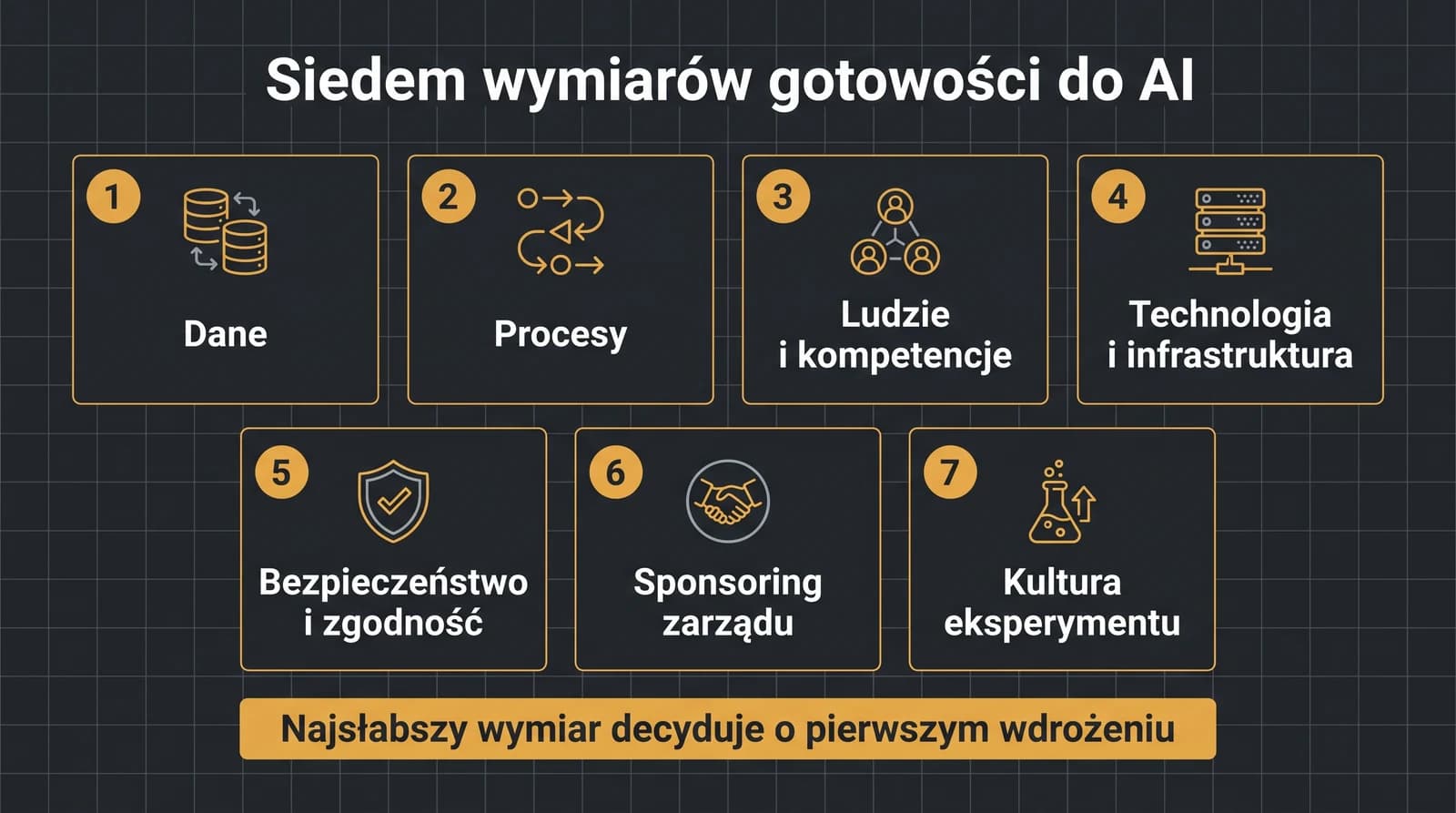 Siedem wymiarów gotowości do AI

1
Dane

2
Procesy

3
Ludzie i kompetencje

4
Technologia i infrastruktura

5
Bezpieczeństwo i zgodność

6
Sponsoring zarządu

7
Kultura eksperymentu

Najsłabszy wymiar decyduje o pierwszym wdrożeniu